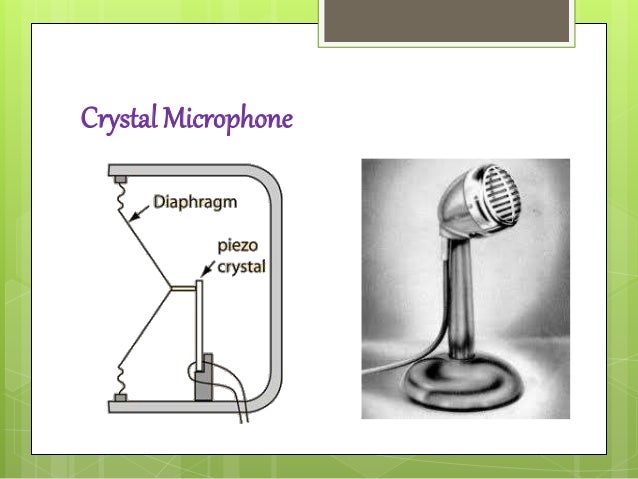 Crystal Microphone

Diaphragm

piezo crystal